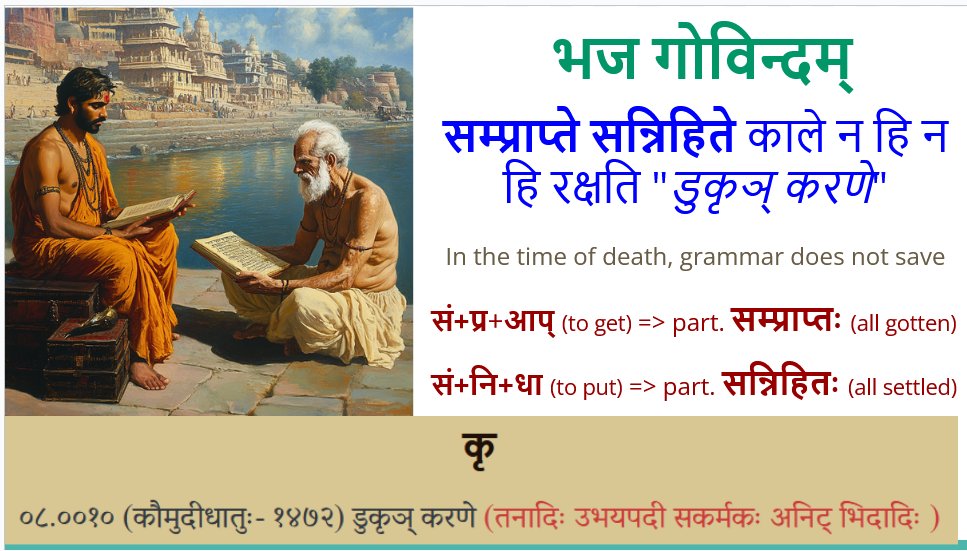 भज गोविन्दम्

सम्प्राप्ते सन्निहिते काले न हि न हि रक्षति "डुकृञ् करणे"

In the time of death, grammar does not save

सं+प्र+आप् (to get) => part. सम्प्राप्तः (all gotten)

सं+नि+धा (to put) => part. सन्निहितः (all settled)

कृ

०८.००१० (कौमुदीधातुः- १४७२) डुकृञ् करणे (तनादिः उभयपदी सकर्मकः अनिट् भिदादिः )